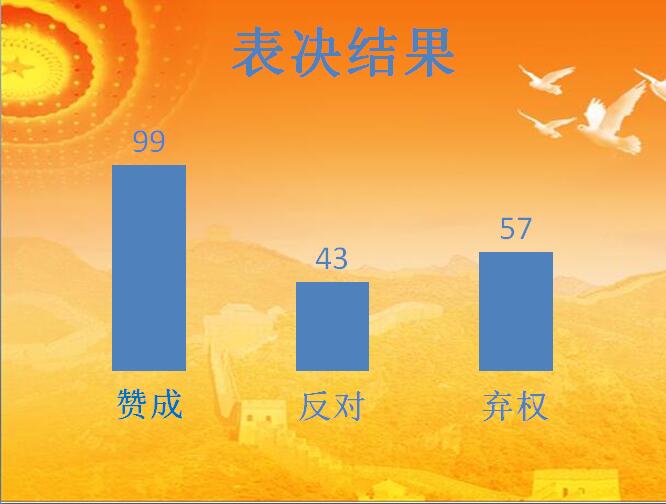 表决结果

99
43
57

赞成
反对
弃权